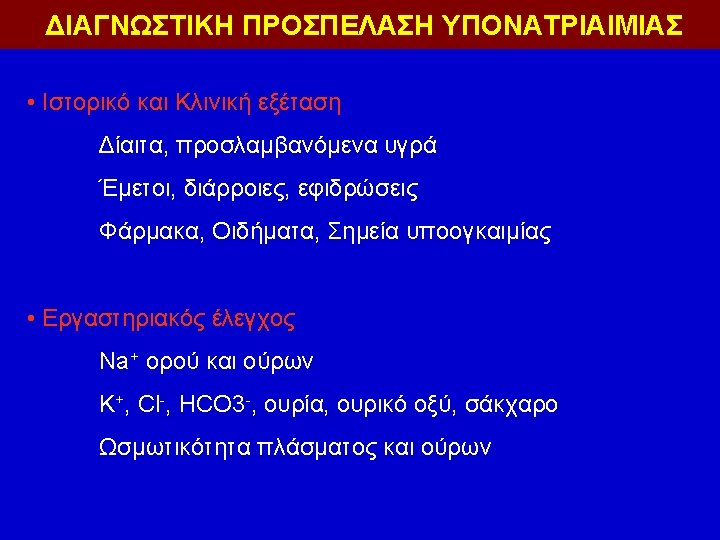 ΔΙΑΓΝΩΣΤΙΚΗ ΠΡΟΣΠΕΛΑΣΗ ΥΠΟΝΑΤΡΙΑΙΜΙΑΣ

• Ιστορικό και Κλινική εξέταση

Δίαιτα, προσλαμβανόμενα υγρά

Έμετοι, διάρροιες, εφιδρώσεις

Φάρμακα, Οιδήματα, Σημεία υποογκαιμίας

• Εργαστηριακός έλεγχος

$Na^+$ ορού και ούρων

$K^+$, $Cl^-$, $HCO3^-$, ουρία, ουρικό οξύ, σάκχαρο

Ωσμωτικότητα πλάσματος και ούρων